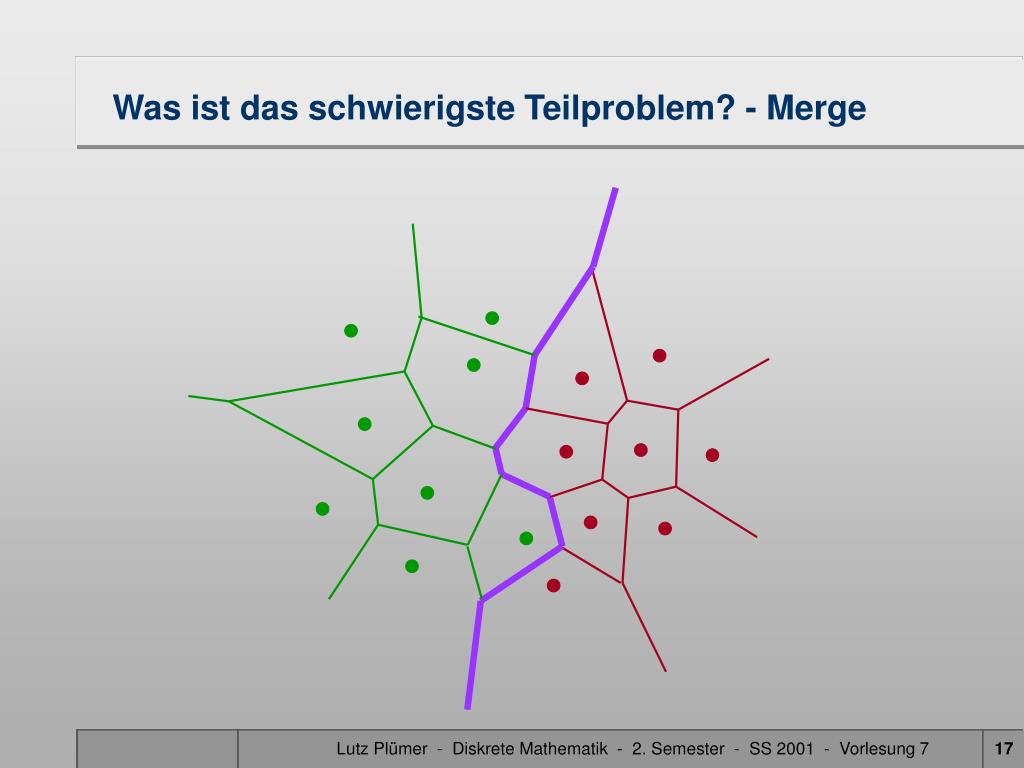 Was ist das schwierigste Teilproblem? - Merge

Lutz Plümer - Diskrete Mathematik - 2. Semester - SS 2001 - Vorlesung 7

17